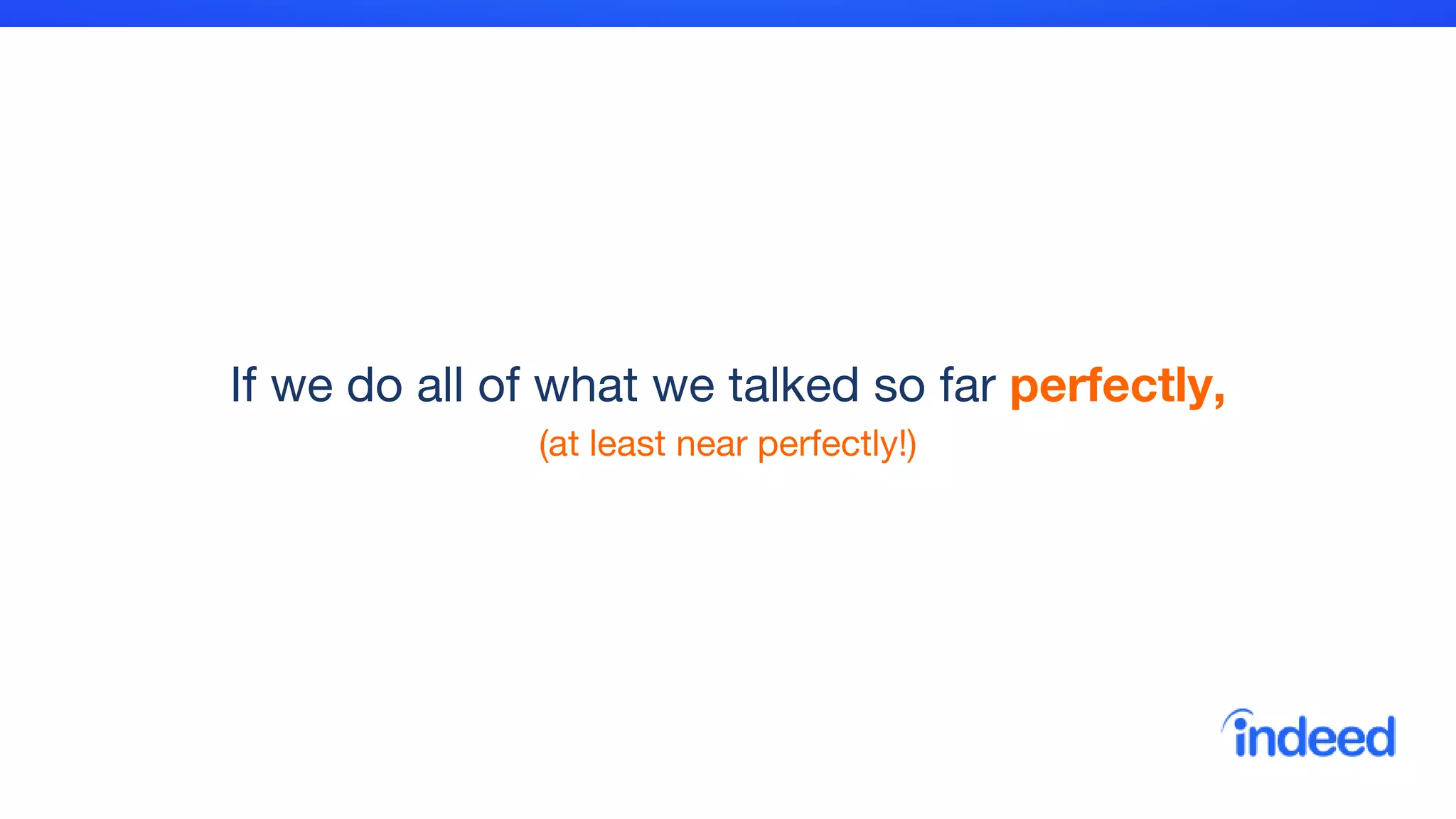 If we do all of what we talked so far perfectly,
(at least near perfectly!)

indeed